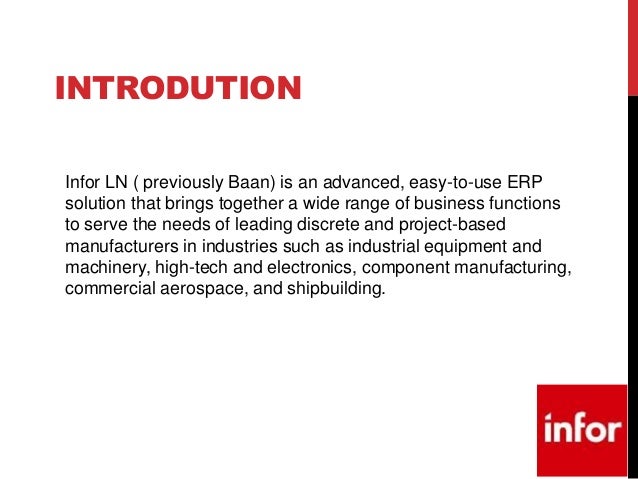 INTRODUTION

Infor LN ( previously Baan) is an advanced, easy-to-use ERP solution that brings together a wide range of business functions to serve the needs of leading discrete and project-based manufacturers in industries such as industrial equipment and machinery, high-tech and electronics, component manufacturing, commercial aerospace, and shipbuilding.

infor